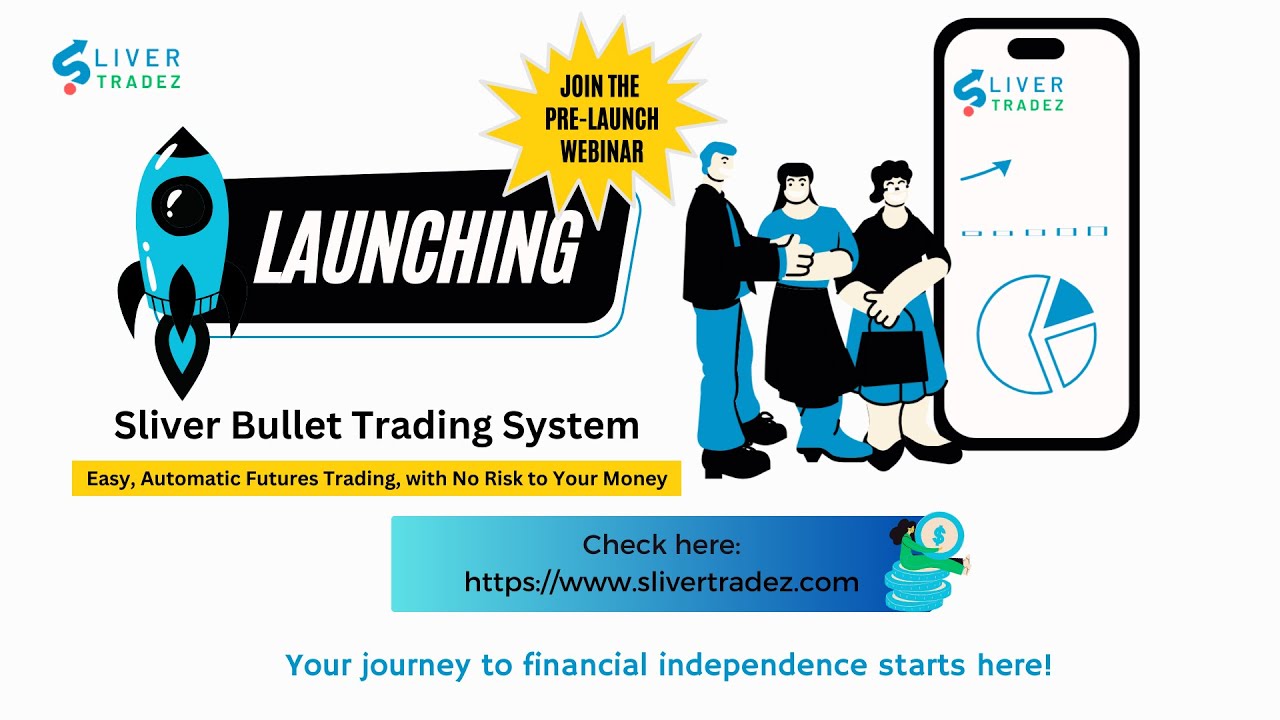 SLIVER TRADEZ

JOIN THE PRE-LAUNCH WEBINAR

SLIVER TRADEZ

LAUNCHING

Sliver Bullet Trading System

Easy, Automatic Futures Trading, with No Risk to Your Money

Check here:
https://www.slivertradez.com

Your journey to financial independence starts here!